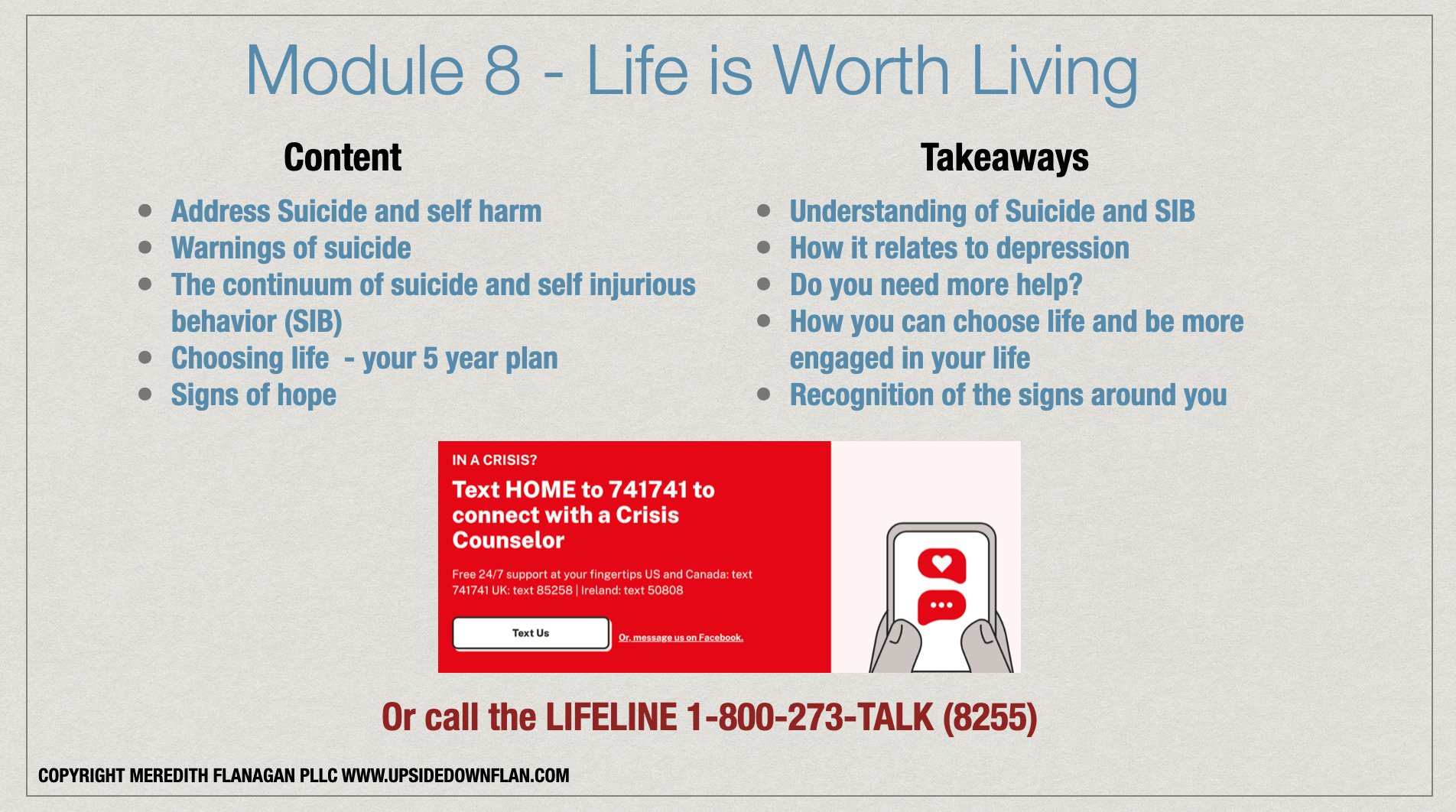 Module 8 - Life is Worth Living

Content

- Address Suicide and self harm
- Warnings of suicide
- The continuum of suicide and self injurious behavior (SIB)
- Choosing life - your 5 year plan
- Signs of hope

Takeaways

- Understanding of Suicide and SIB
- How it relates to depression
- Do you need more help?
- How you can choose life and be more engaged in your life
- Recognition of the signs around you

IN A CRISIS?

Text HOME to 741741 to connect with a Crisis Counselor

Free 24/7 support at your fingertips US and Canada: text 741741 UK: text 85258 | Ireland: text 50808

Text Us

Or, message us on Facebook.

Or call the LIFELINE 1-800-273-TALK (8255)

COPYRIGHT MEREDITH FLANAGAN PLLC WWW.UPSIDEDOWNFLAN.COM